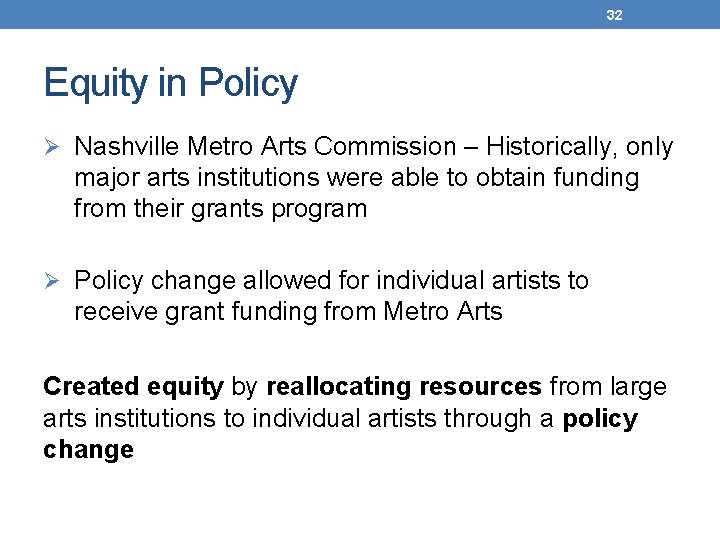 32

Equity in Policy

➢ Nashville Metro Arts Commission – Historically, only major arts institutions were able to obtain funding from their grants program

➢ Policy change allowed for individual artists to receive grant funding from Metro Arts

Created equity by reallocating resources from large arts institutions to individual artists through a policy change